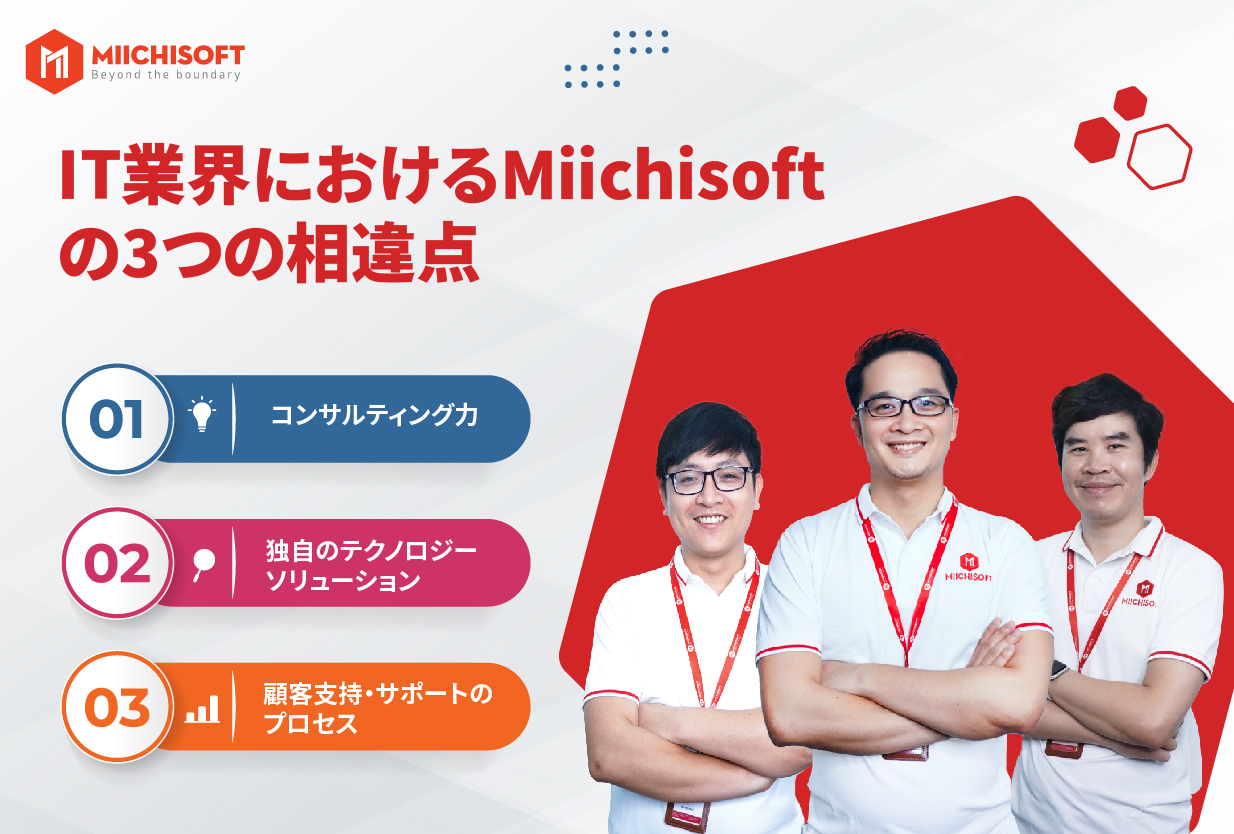 MIICHISOFT
Beyond the boundary

IT業界におけるMiichisoftの3つの相違点

01 コンサルティング力

02 独自のテクノロジーソリューション

03 顧客支持・サポートのプロセス

MIICHISOFT

MIICHISOFT